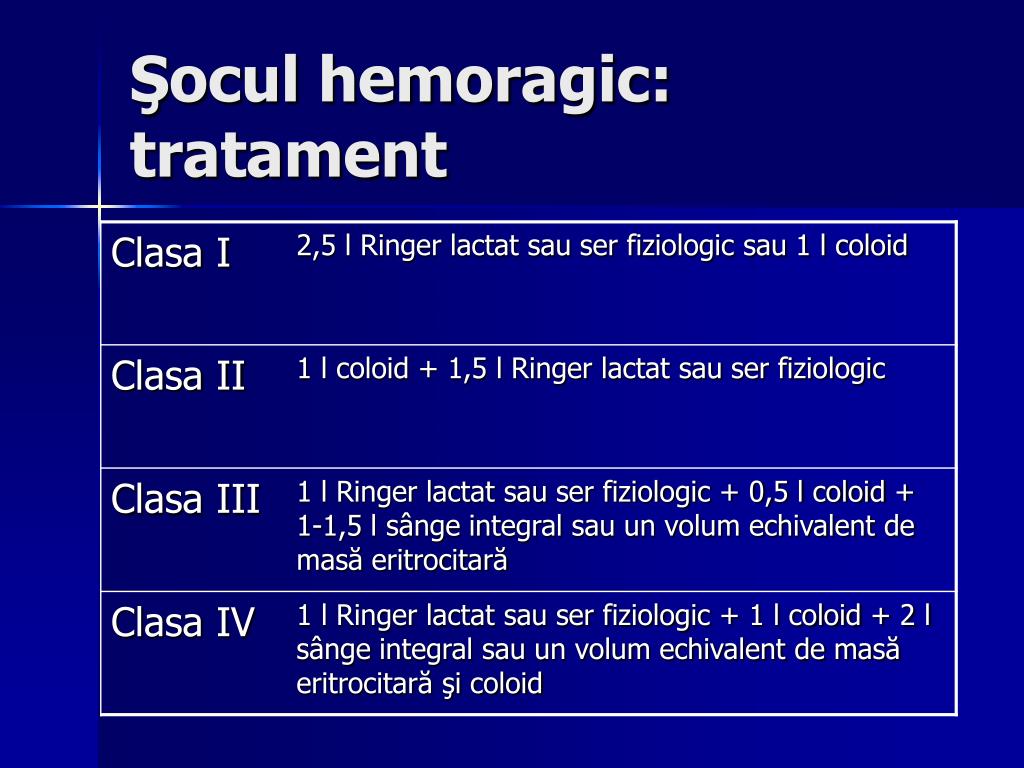 Şocul hemoragic: tratament

| Clasa I | 2,5 l Ringer lactat sau ser fiziologic sau 1 l coloid |
|---|---|
| Clasa II | 1 l coloid + 1,5 l Ringer lactat sau ser fiziologic |
| Clasa III | 1 l Ringer lactat sau ser fiziologic + 0,5 l coloid + 1-1,5 l sânge integral sau un volum echivalent de masă eritrocitară |
| Clasa IV | 1 l Ringer lactat sau ser fiziologic + 1 l coloid + 2 l sânge integral sau un volum echivalent de masă eritrocitară şi coloid |